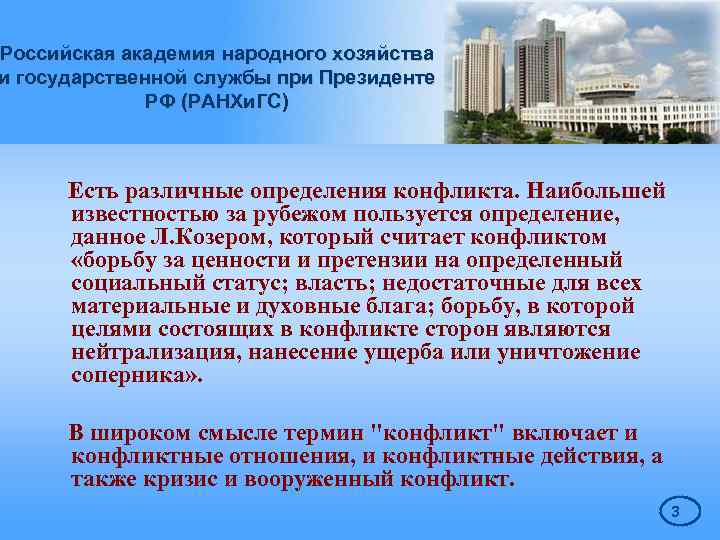 Российская академия народного хозяйства и государственной службы при Президенте РФ (РАНХиГС)

Есть различные определения конфликта. Наибольшей известностью за рубежом пользуется определение, данное Л.Козером, который считает конфликтом «борьбу за ценности и претензии на определенный социальный статус; власть; недостаточные для всех материальные и духовные блага; борьбу, в которой целями состоящих в конфликте сторон являются нейтрализация, нанесение ущерба или уничтожение соперника».

В широком смысле термин "конфликт" включает и конфликтные отношения, и конфликтные действия, а также кризис и вооруженный конфликт.

3